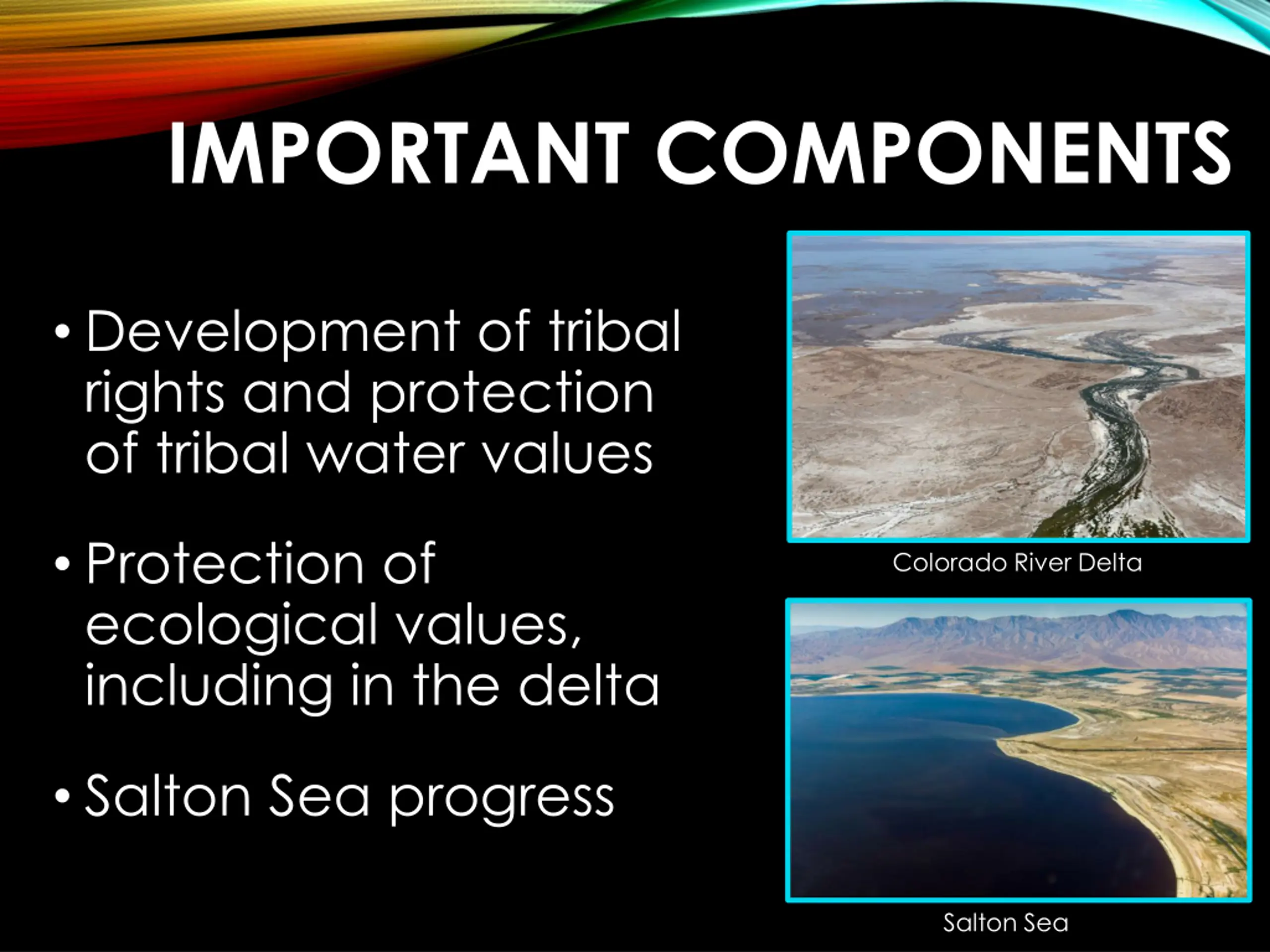 IMPORTANT COMPONENTS

• Development of tribal rights and protection of tribal water values

• Protection of ecological values, including in the delta

• Salton Sea progress

Colorado River Delta

Salton Sea